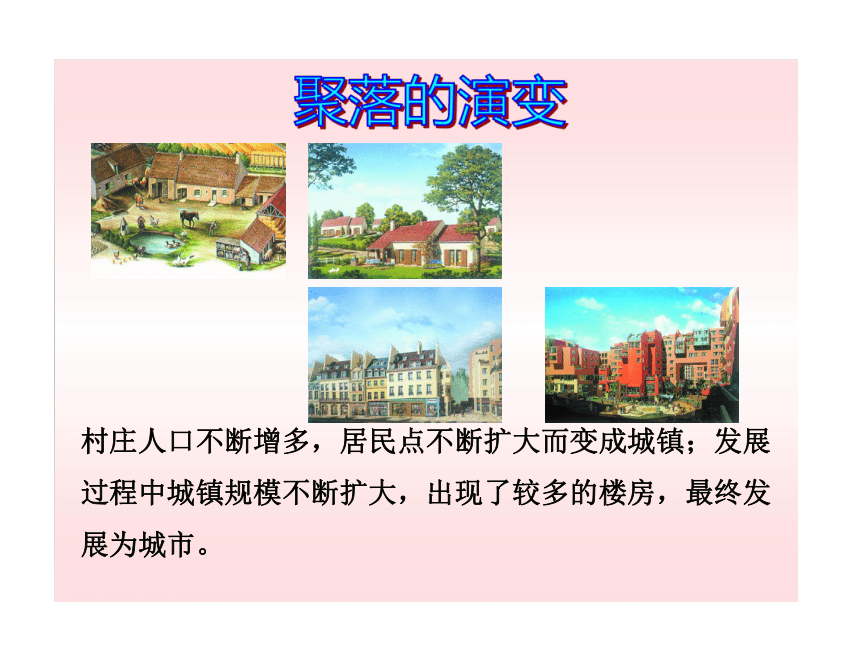 聚落的演变

村庄人口不断增多，居民点不断扩大而变成城镇；发展过程中城镇规模不断扩大，出现了较多的楼房，最终发展为城市。